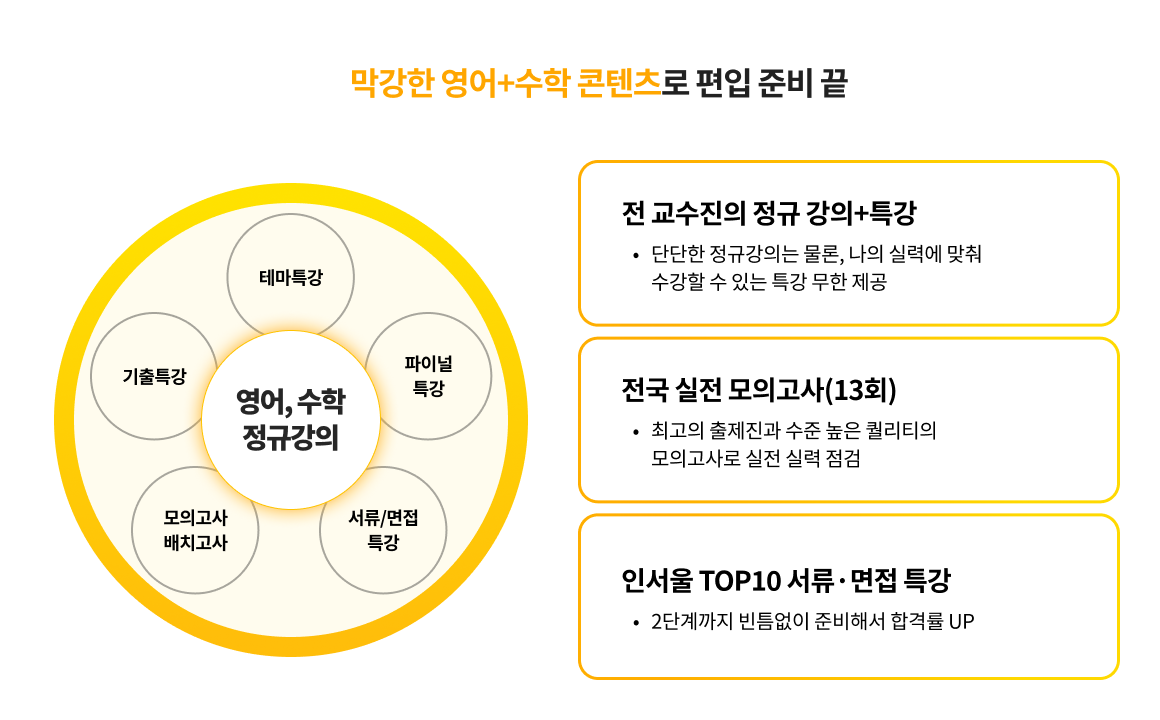 막강한 영어+수학 콘텐츠로 편입 준비 끝

테마특강

기출특강

파이널 특강

영어, 수학 정규강의

모의고사 배치고사

서류/면접 특강

전 교수진의 정규 강의+특강

• 단단한 정규강의는 물론, 나의 실력에 맞춰 수강할 수 있는 특강 무한 제공

전국 실전 모의고사(13회)

• 최고의 출제진과 수준 높은 퀄리티의 모의고사로 실전 실력 점검

인서울 TOP10 서류·면접 특강

• 2단계까지 빈틈없이 준비해서 합격률 UP